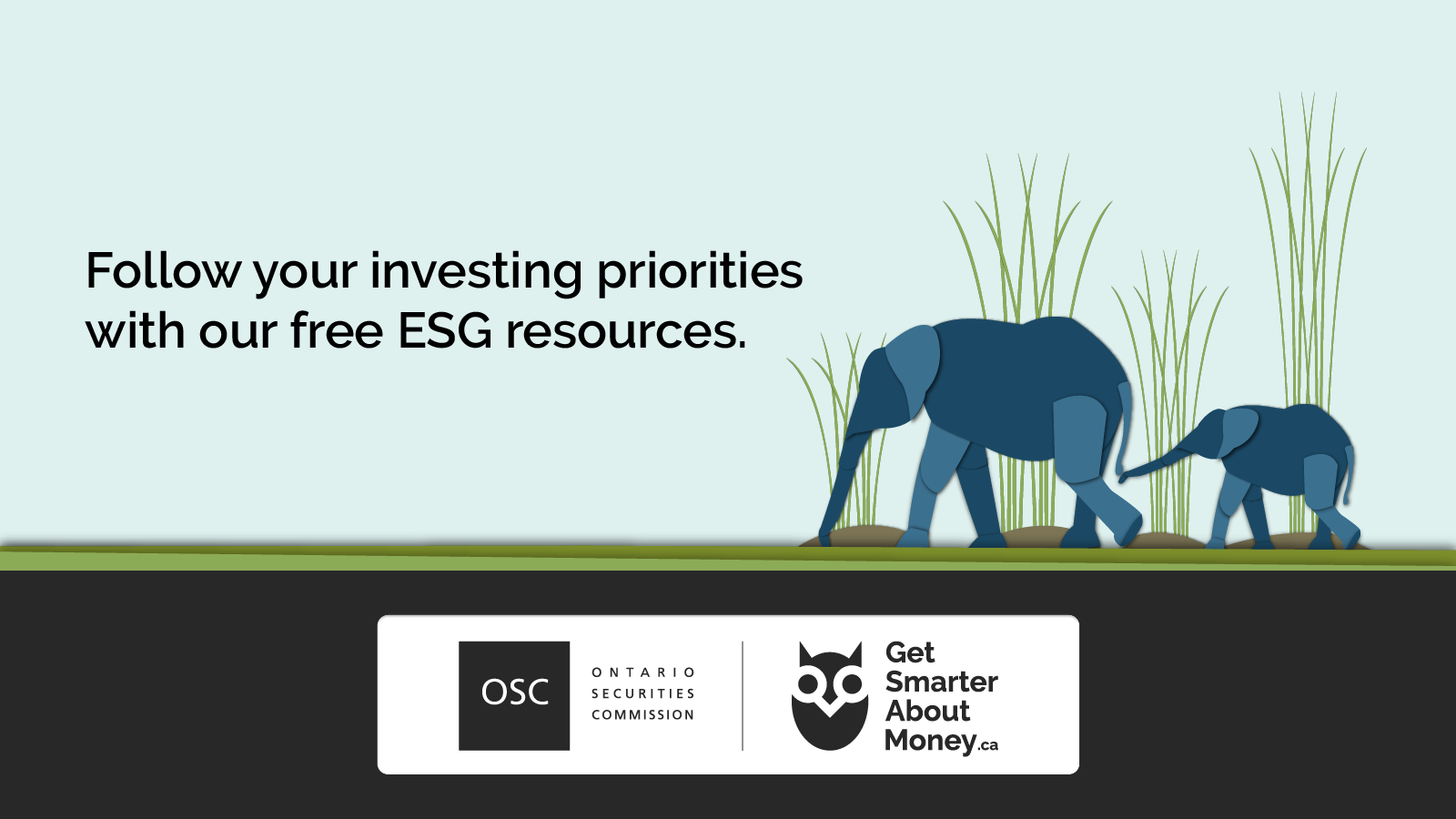 Follow your investing priorities with our free ESG resources.

OSC

ONTARIO SECURITIES COMMISSION

Get Smarter About Money.ca